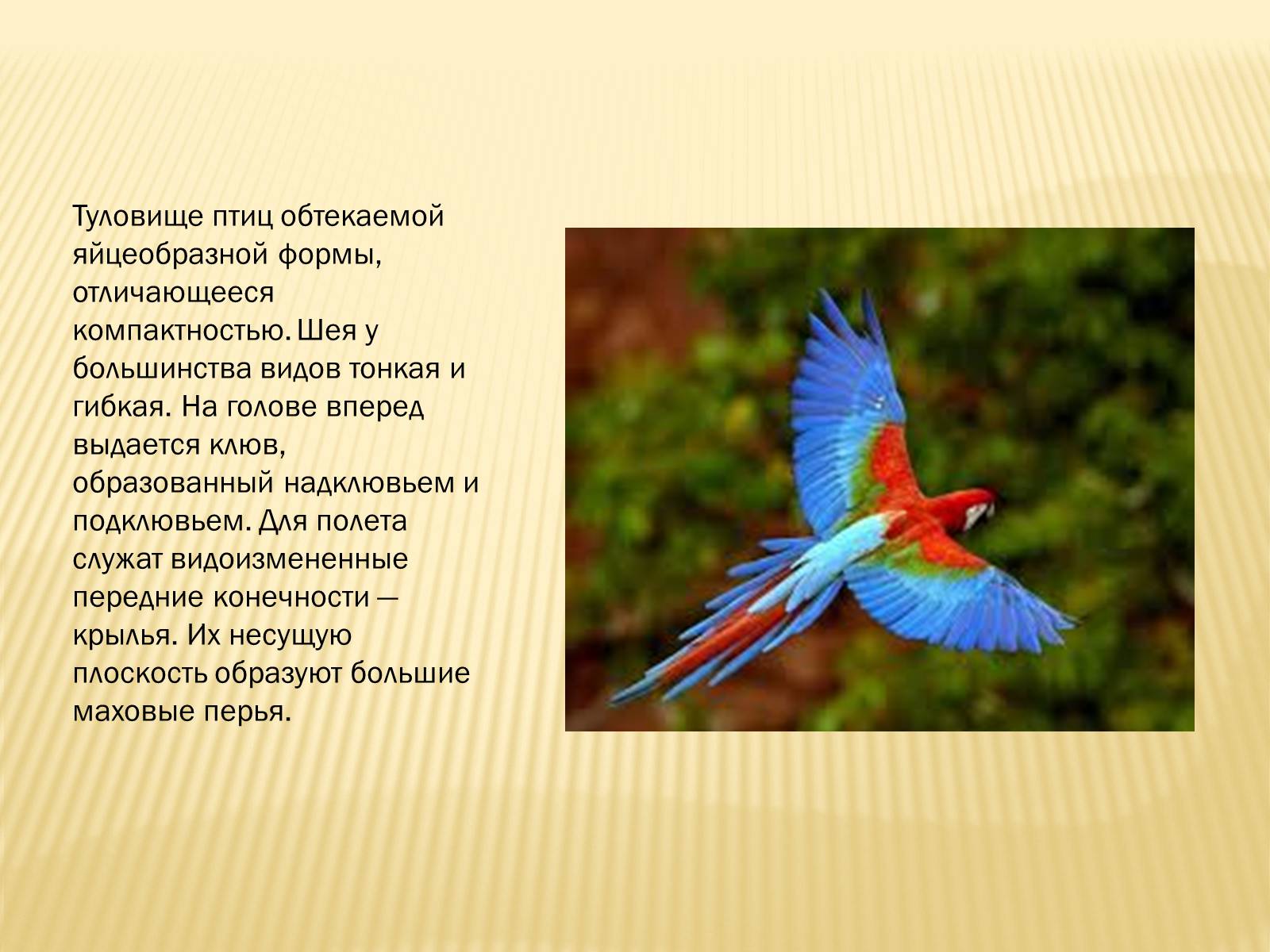 Туловище птиц обтекаемой яйцеобразной формы, отличающееся компактностью. Шея у большинства видов тонкая и гибкая. На голове вперед выдается клюв, образованный надклювьем и подклювьем. Для полета служат видоизмененные передние конечности — крылья. Их несущую плоскость образуют большие маховые перья.